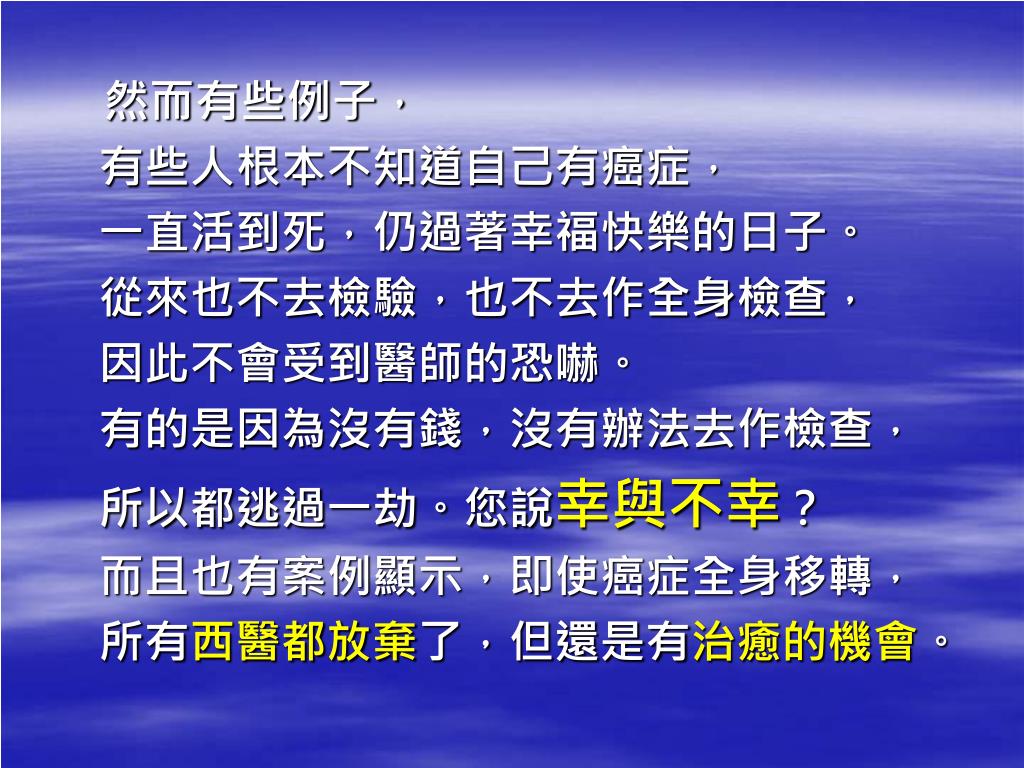 然而有些例子，
有些人根本不知道自己有癌症，
一直活到死，仍過著幸福快樂的日子。
從來也不去檢驗，也不去作全身檢查，
因此不會受到醫師的恐嚇。
有的是因為沒有錢，沒有辦法去作檢查，
所以都逃過一劫。您說幸與不幸？
而且也有案例顯示，即使癌症全身移轉，
所有西醫都放棄了，但還是有治癒的機會。